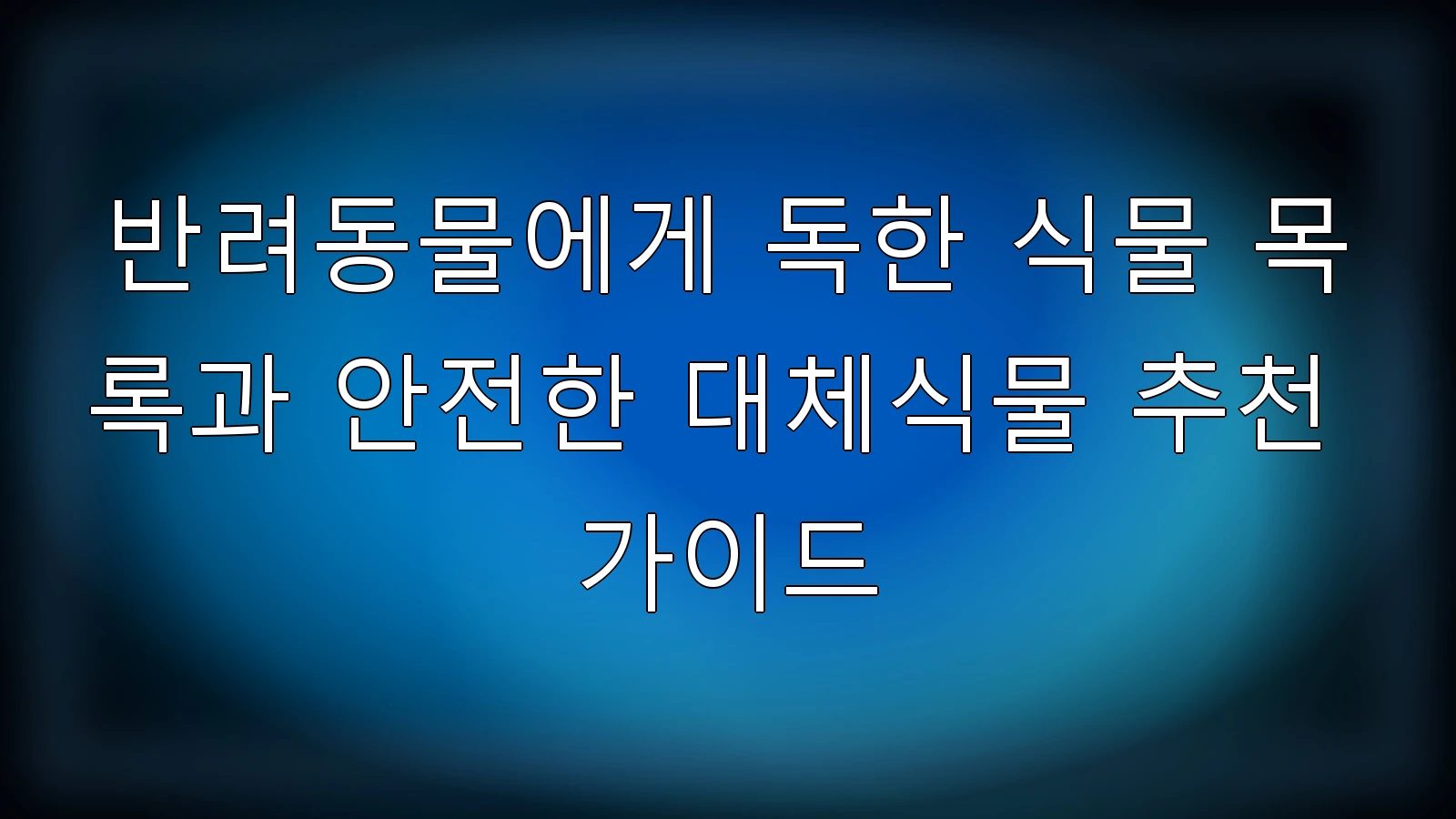 반려동물에게 독한 식물 목록과 안전한 대체식물 추천 가이드